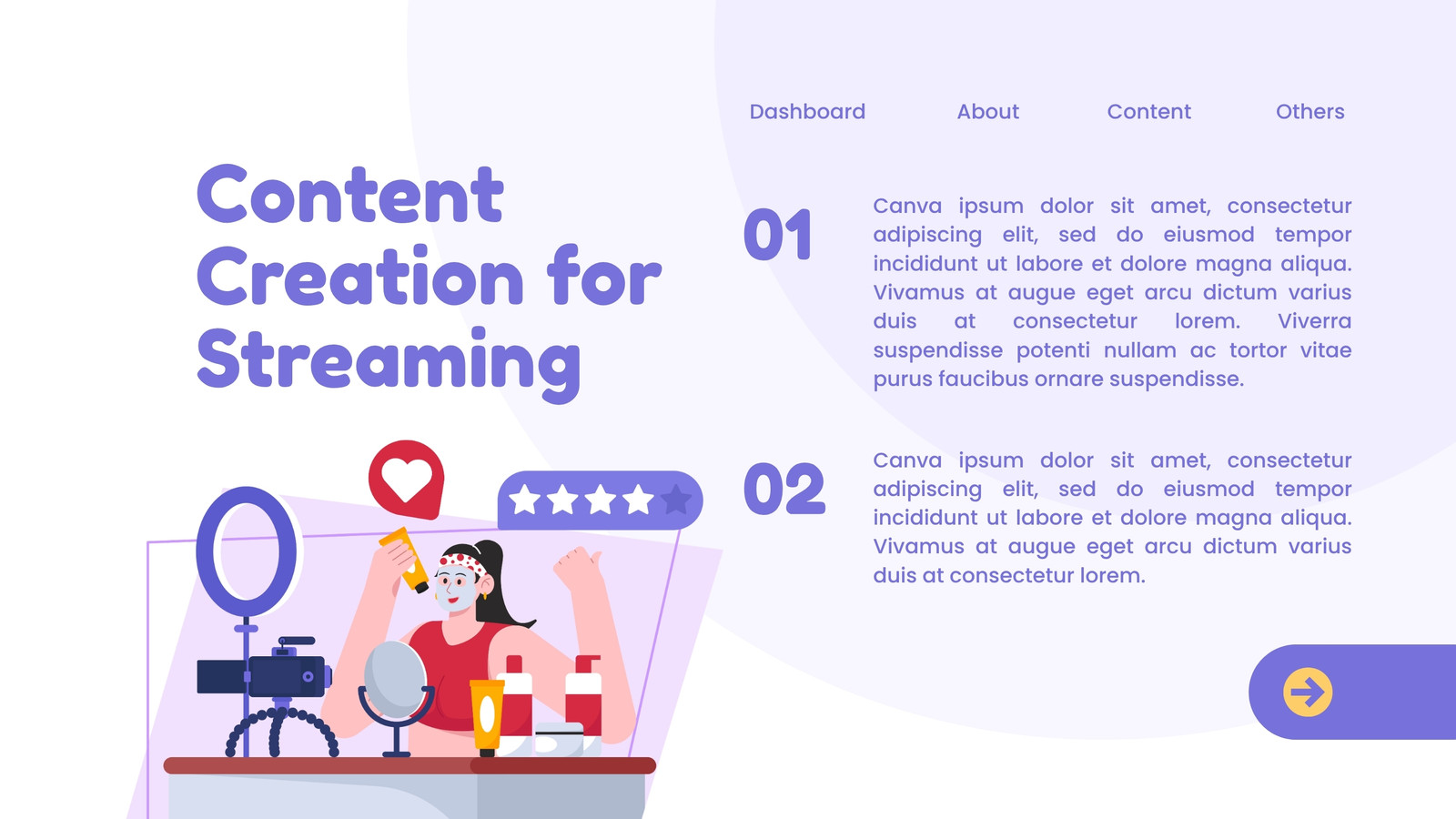 Dashboard About Content Others

Content Creation for Streaming

01

Canva ipsum dolor sit amet, consectetur adipiscing elit, sed do eiusmod tempor incididunt ut labore et dolore magna aliqua. Vivamus at augue eget arcu dictum varius duis at consectetur lorem. Viverra suspendisse potenti nullam ac tortor vitae purus faucibus ornare suspendisse.

02

Canva ipsum dolor sit amet, consectetur adipiscing elit, sed do eiusmod tempor incididunt ut labore et dolore magna aliqua. Vivamus at augue eget arcu dictum varius duis at consectetur lorem.